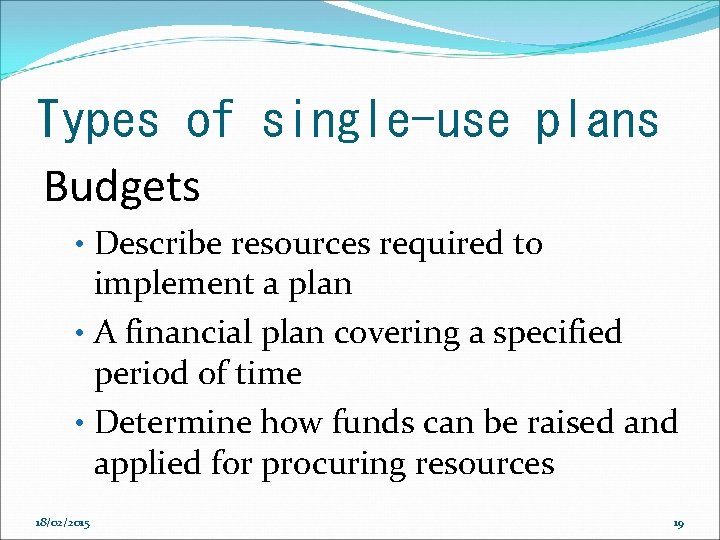 Types of single-use plans

Budgets

• Describe resources required to implement a plan

• A financial plan covering a specified period of time

• Determine how funds can be raised and applied for procuring resources

18/02/2015

19